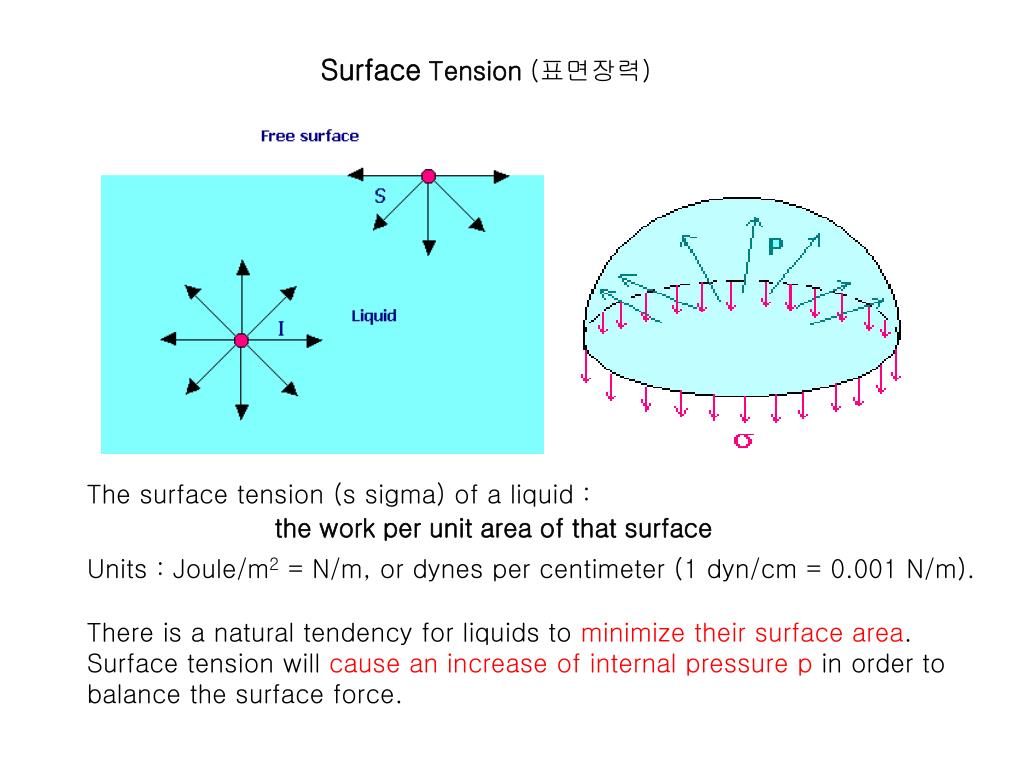 Surface Tension (표면장력)

Free surface

S

I

Liquid

P

σ

The surface tension (s sigma) of a liquid :
the work per unit area of that surface

Units : Joule/m$^2$ = N/m, or dynes per centimeter (1 dyn/cm = 0.001 N/m).

There is a natural tendency for liquids to minimize their surface area. Surface tension will cause an increase of internal pressure p in order to balance the surface force.